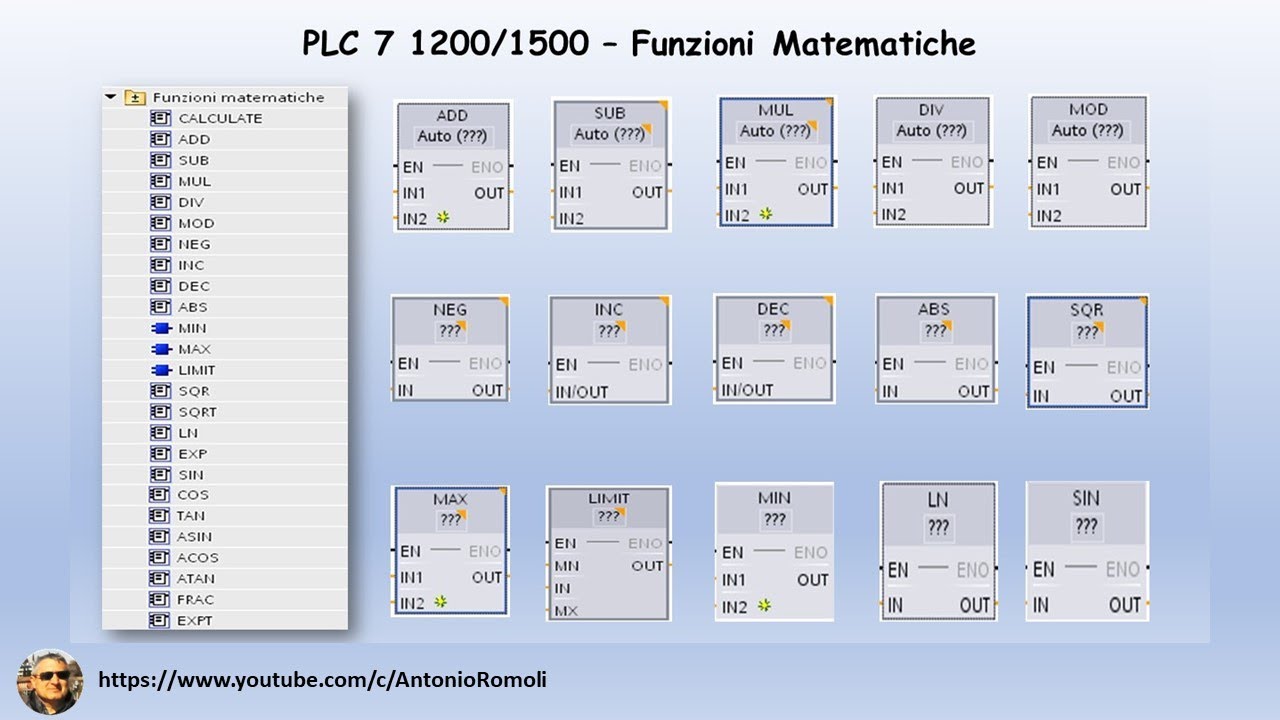 PLC 7 1200/1500 – Funzioni Matematiche

Funzioni matematiche
CALCULATE
ADD
SUB
MUL
DIV
MOD
NEG
INC
DEC
ABS
MIN
MAX
LIMIT
SQR
SQRT
LN
EXP
SIN
COS
TAN
ASIN
ACOS
ATAN
FRAC
EXPT

ADD
Auto (???)
EN ENO
IN1 OUT
IN2

SUB
Auto (???)
EN ENO
IN1 OUT
IN2

MUL
Auto (???)
EN ENO
IN1 OUT
IN2

DIV
Auto (???)
EN ENO
IN1 OUT
IN2

MOD
Auto (???)
EN ENO
IN1 OUT
IN2

NEG
???
EN ENO
IN OUT

INC
???
EN ENO
IN/OUT

DEC
???
EN ENO
IN/OUT

ABS
???
EN ENO
IN OUT

SQR
???
EN ENO
IN OUT

MAX
???
EN ENO
IN1 OUT
IN2

LIMIT
???
EN ENO
MN OUT
IN
MX

MIN
???
EN ENO
IN1 OUT
IN2

LN
???
EN ENO
IN OUT

SIN
???
EN ENO
IN OUT

https://www.youtube.com/c/AntonioRomoli